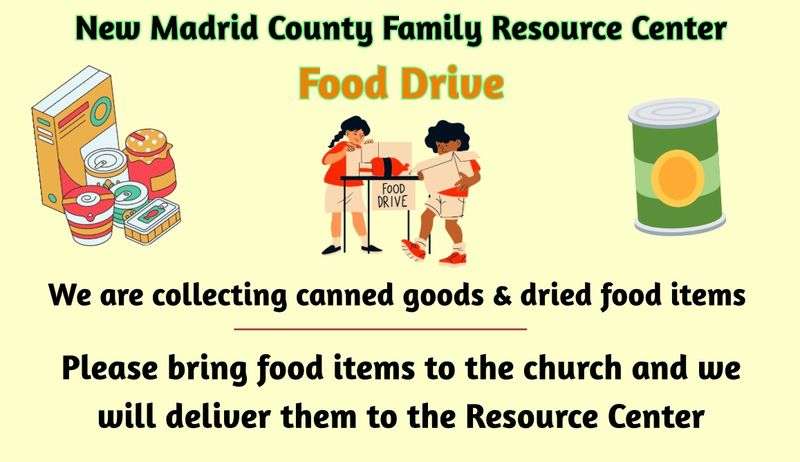 New Madrid County Family Resource Center

Food Drive

FOOD DRIVE

We are collecting canned goods & dried food items

Please bring food items to the church and we will deliver them to the Resource Center